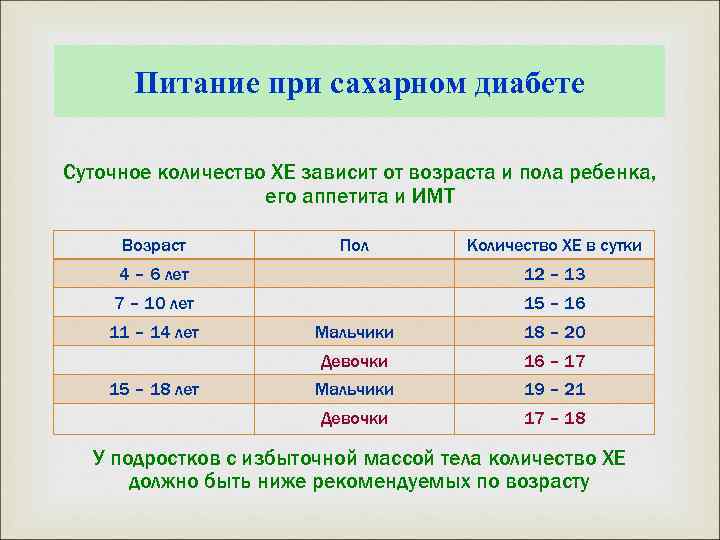 Питание при сахарном диабете

Суточное количество ХЕ зависит от возраста и пола ребенка, его аппетита и ИМТ

| Возраст | Пол | Количество ХЕ в сутки |
|---|---|---|
| 4 – 6 лет | | 12 – 13 |
| 7 – 10 лет | | 15 – 16 |
| 11 – 14 лет | Мальчики | 18 – 20 |
| | Девочки | 16 – 17 |
| 15 – 18 лет | Мальчики | 19 – 21 |
| | Девочки | 17 – 18 |

У подростков с избыточной массой тела количество ХЕ должно быть ниже рекомендуемых по возрасту